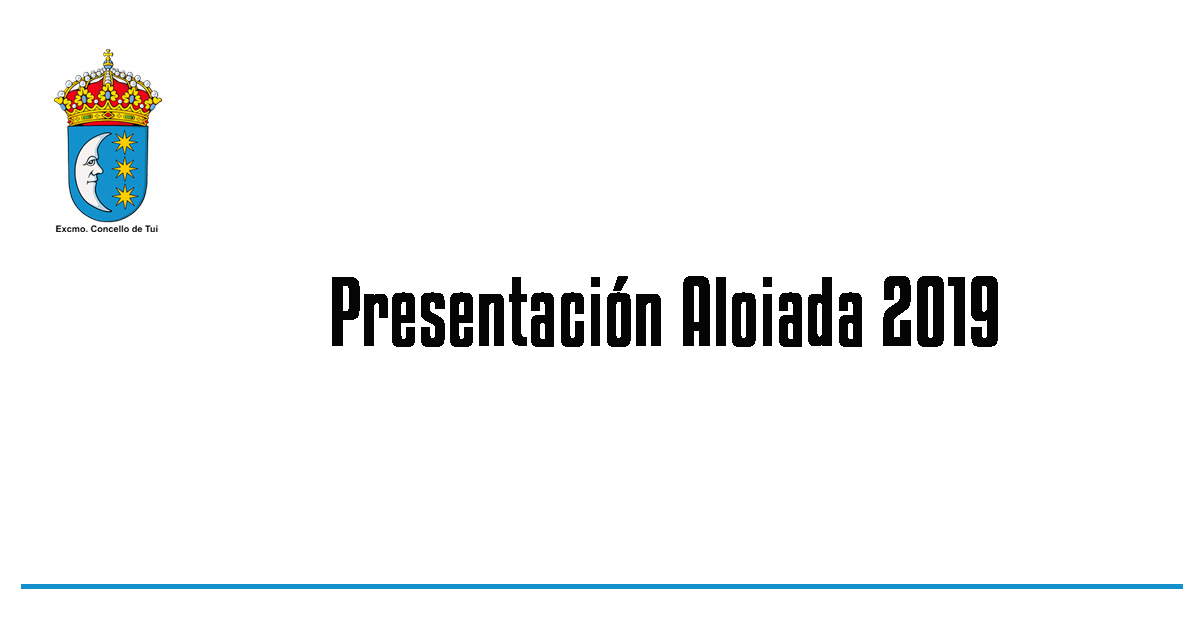 Excmo. Concello de Tui

Presentación Aloiada 2019